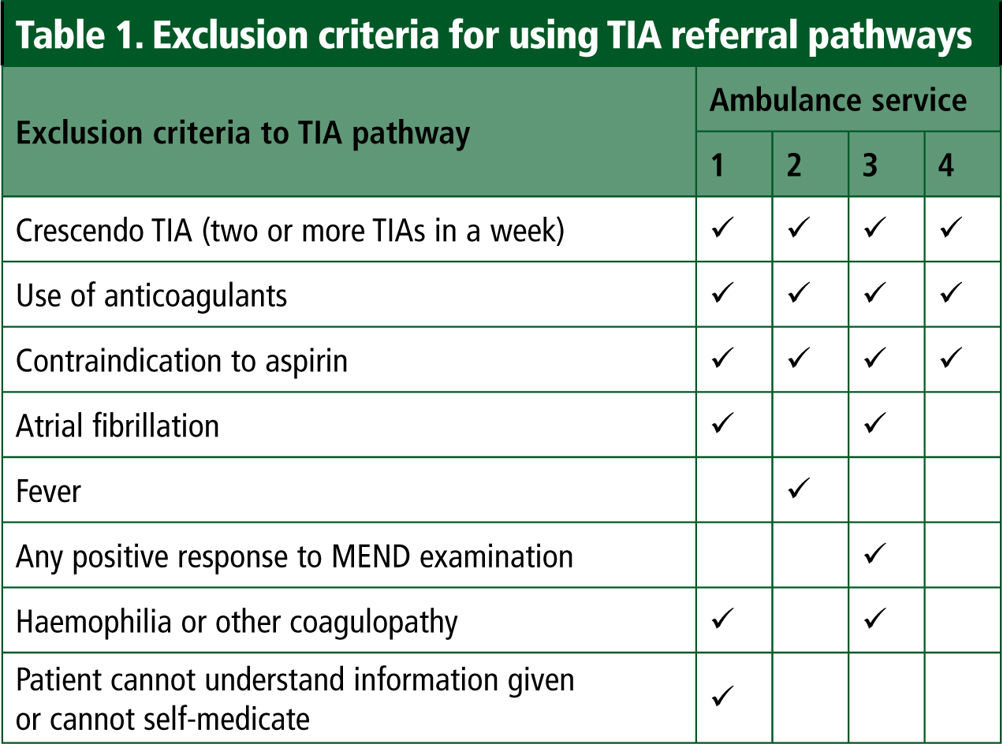 Table 1. Exclusion criteria for using TIA referral pathways

| Exclusion criteria to TIA pathway | Ambulance service 1 | 2 | 3 | 4 |
|---|---|---|---|---|
| Crescendo TIA (two or more TIAs in a week) | ✓ | ✓ | ✓ | ✓ |
| Use of anticoagulants | ✓ | ✓ | ✓ | ✓ |
| Contraindication to aspirin | ✓ | ✓ | ✓ | ✓ |
| Atrial fibrillation | ✓ | | ✓ | |
| Fever | | ✓ | | |
| Any positive response to MEND examination | | | ✓ | |
| Haemophilia or other coagulopathy | ✓ | | ✓ | |
| Patient cannot understand information given or cannot self-medicate | ✓ | | | |